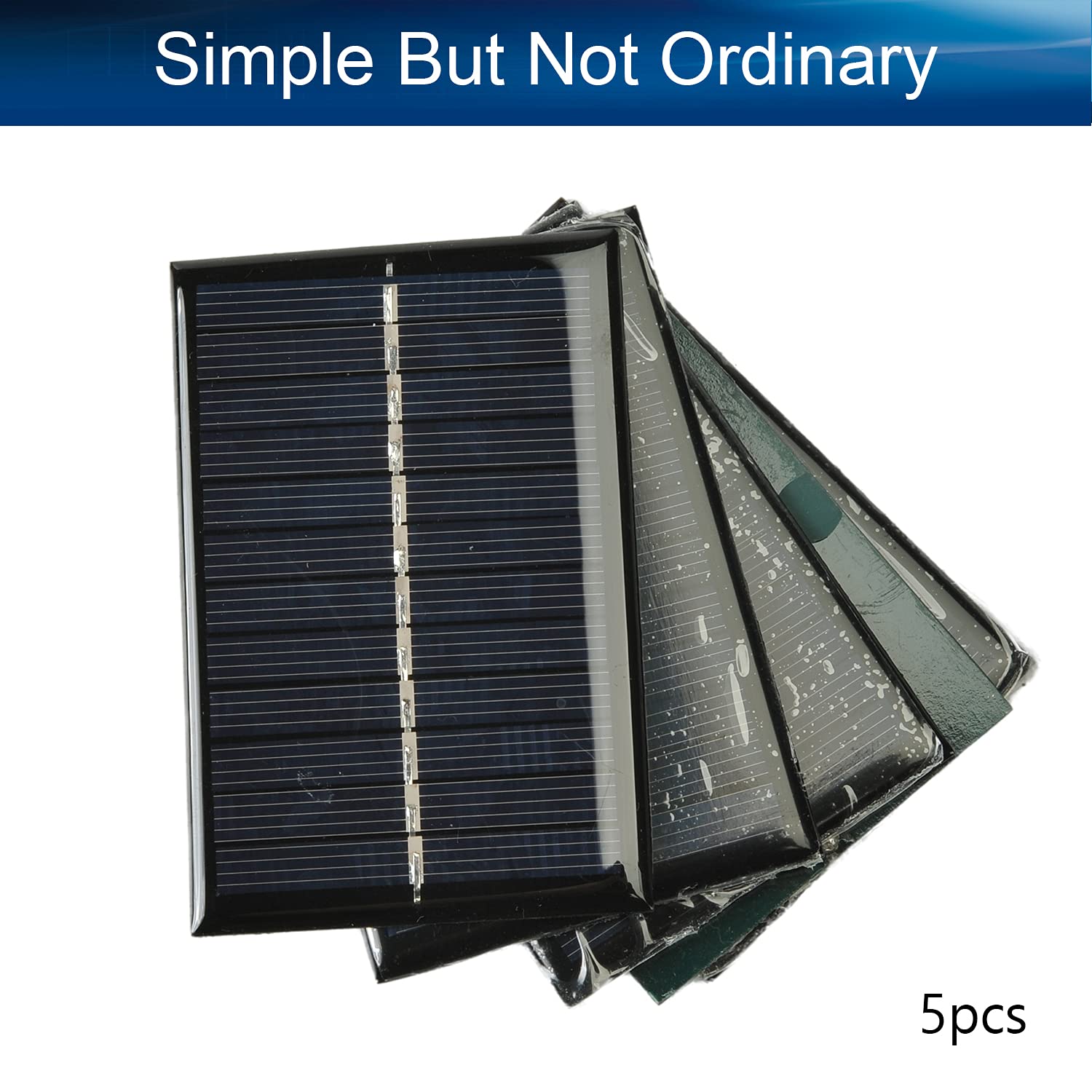 Simple But Not Ordinary

5pcs